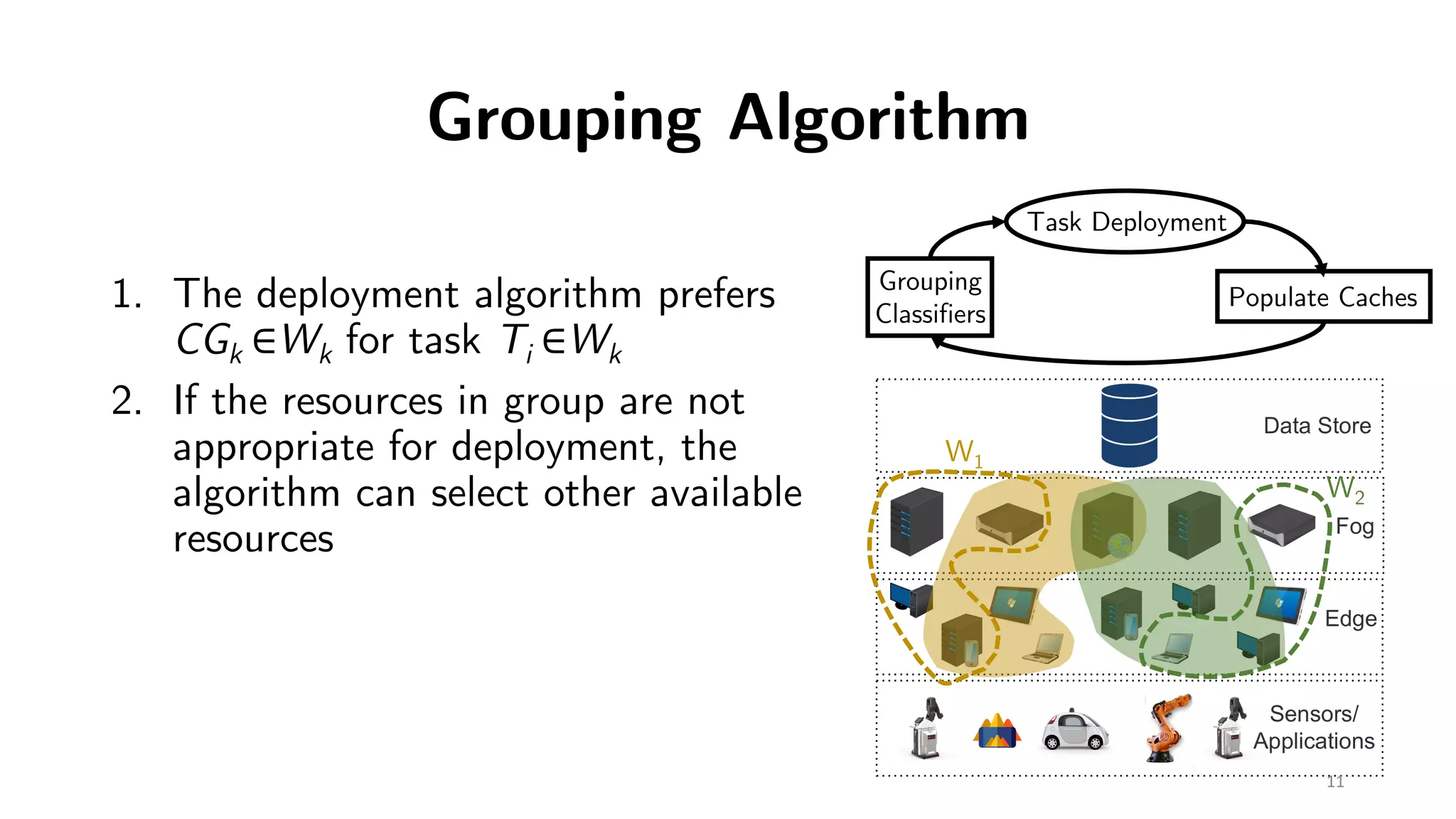 Grouping Algorithm

1. The deployment algorithm prefers $CG_k \in W_k$ for task $T_i \in W_k$

2. If the resources in group are not appropriate for deployment, the algorithm can select other available resources

Task Deployment

Grouping Classifiers

Populate Caches

Data Store

$W_1$

$W_2$

Fog

Edge

Sensors/ Applications

11